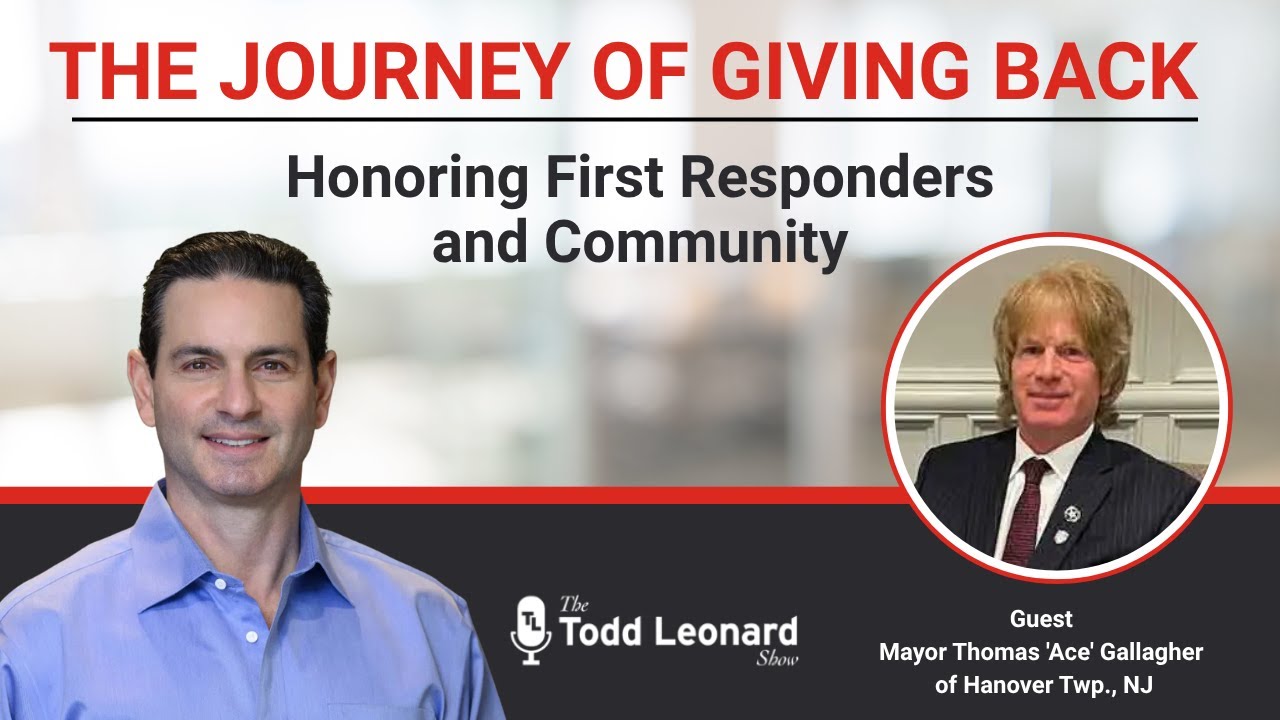 THE JOURNEY OF GIVING BACK

Honoring First Responders and Community

TL The Todd Leonard Show

Guest
Mayor Thomas 'Ace' Gallagher
of Hanover Twp., NJ